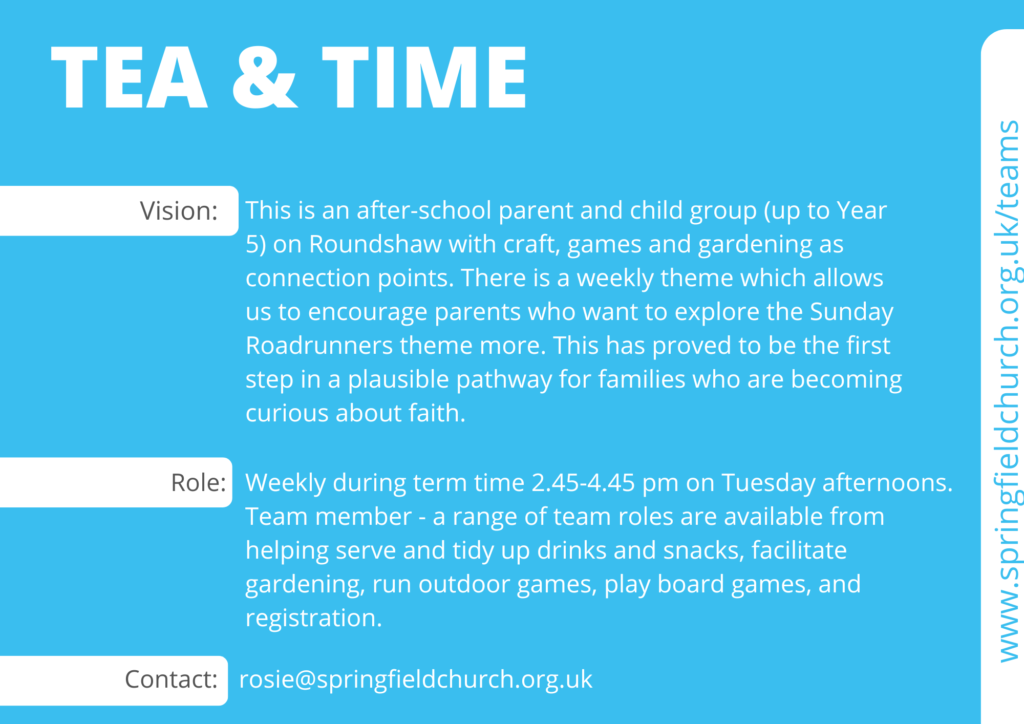 TEA & TIME

Vision: This is an after-school parent and child group (up to Year 5) on Roundshaw with craft, games and gardening as connection points. There is a weekly theme which allows us to encourage parents who want to explore the Sunday Roadrunners theme more. This has proved to be the first step in a plausible pathway for families who are becoming curious about faith.

Role: Weekly during term time 2.45-4.45 pm on Tuesday afternoons. Team member - a range of team roles are available from helping serve and tidy up drinks and snacks, facilitate gardening, run outdoor games, play board games, and registration.

Contact: rosie@springfieldchurch.org.uk

www.springfieldchurch.org.uk/teams